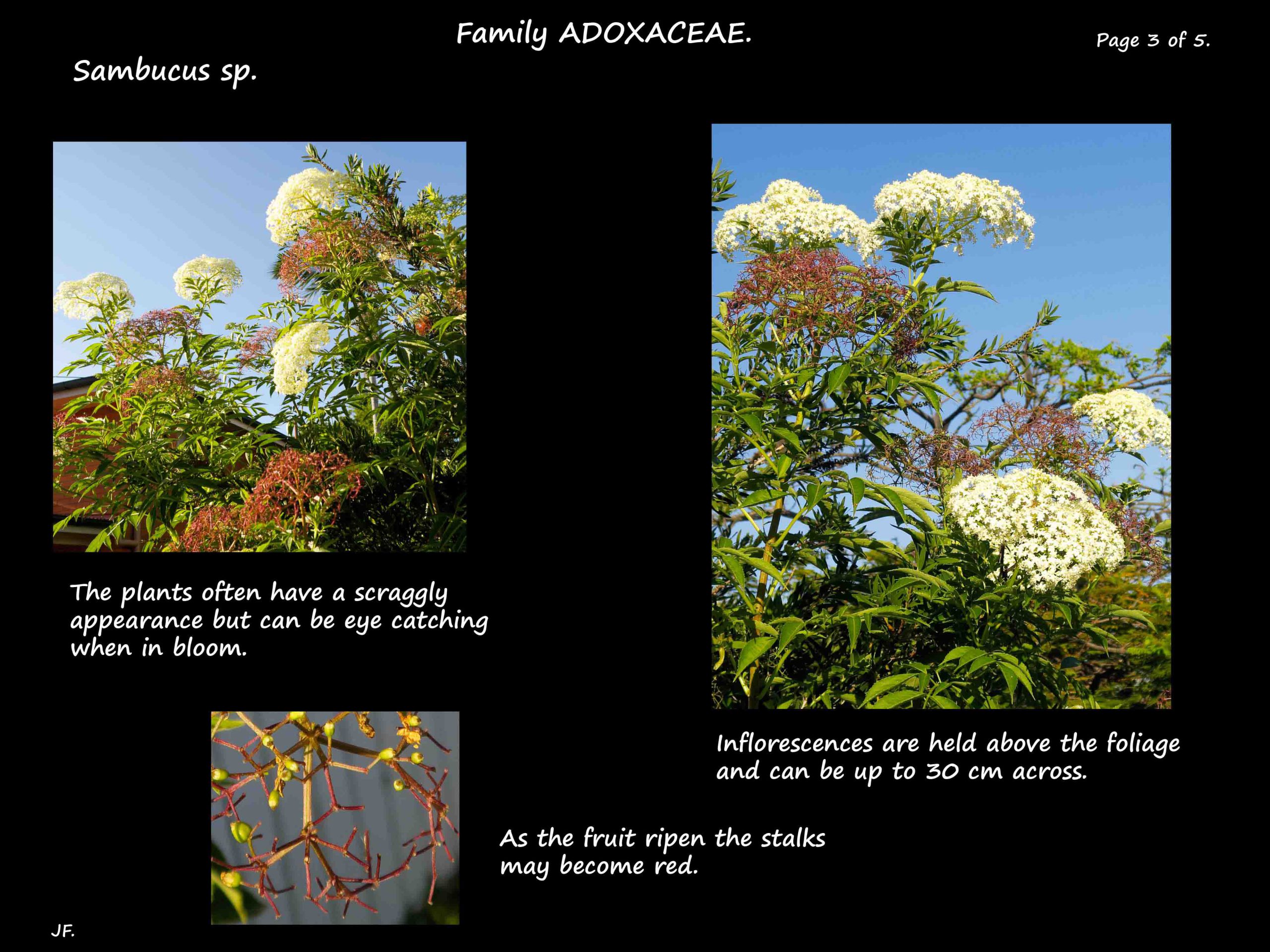 Family ADOXACEAE.

Page 3 of 5.

Sambucus sp.

The plants often have a scraggly appearance but can be eye catching when in bloom.

Inflorescences are held above the foliage and can be up to 30 cm across.

As the fruit ripen the stalks may become red.

JF.